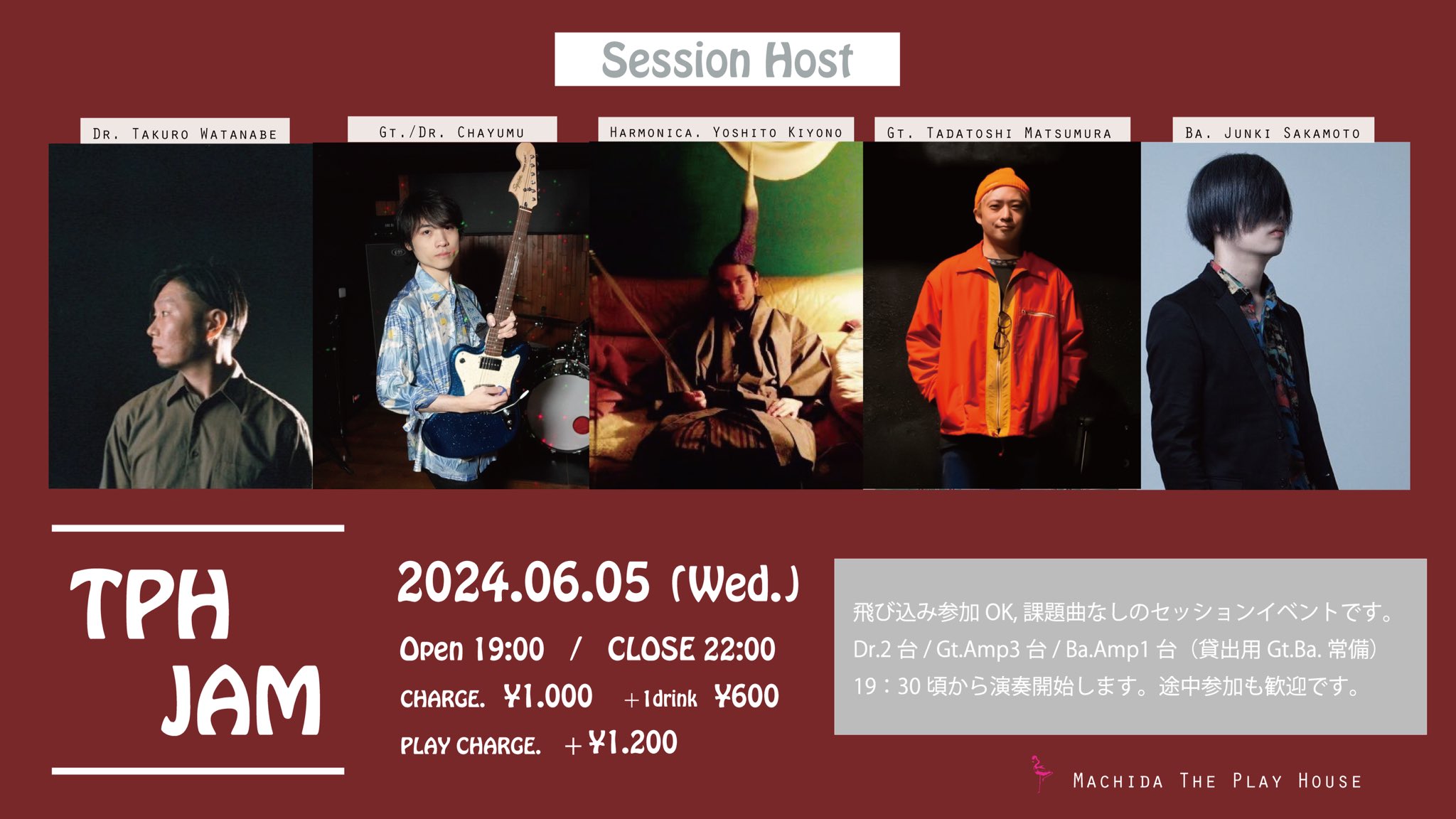 Session Host

Dr. Takuro Watanabe

Gt./Dr. Chayumu

Harmonica. Yoshito Kiyono

Gt. Tadatoshi Matsumura

Ba. Junki Sakamoto

TPH JAM

2024.06.05 (Wed.)

Open 19:00 / CLOSE 22:00

CHARGE. ¥1.000 +1drink ¥600

PLAY CHARGE. +¥1.200

飛び込み参加 OK, 課題曲なしのセッションイベントです。
Dr.2 台 / Gt.Amp3 台 / Ba.Amp1 台（貸出用 Gt.Ba. 常備）
19：30 頃から演奏開始します。途中参加も歓迎です。

Machida The Play House